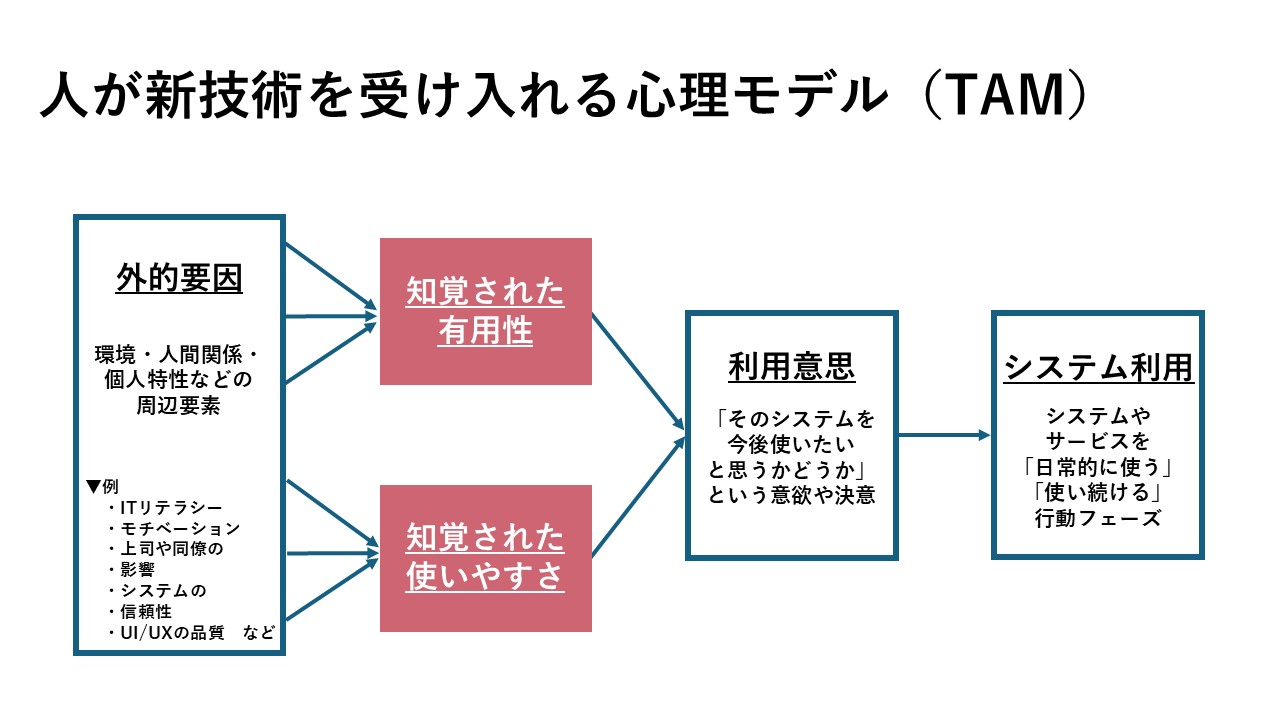 人が新技術を受け入れる心理モデル（TAM）

外的要因

環境・人間関係・個人特性などの周辺要素

▼例
・ITリテラシー
・モチベーション
・上司や同僚の
・影響
・システムの
・信頼性
・UI/UXの品質　など

知覚された有用性

知覚された使いやすさ

利用意思

「そのシステムを今後使いたいと思うかどうか」という意欲や決意

システム利用

システムやサービスを「日常的に使う」「使い続ける」行動フェーズ